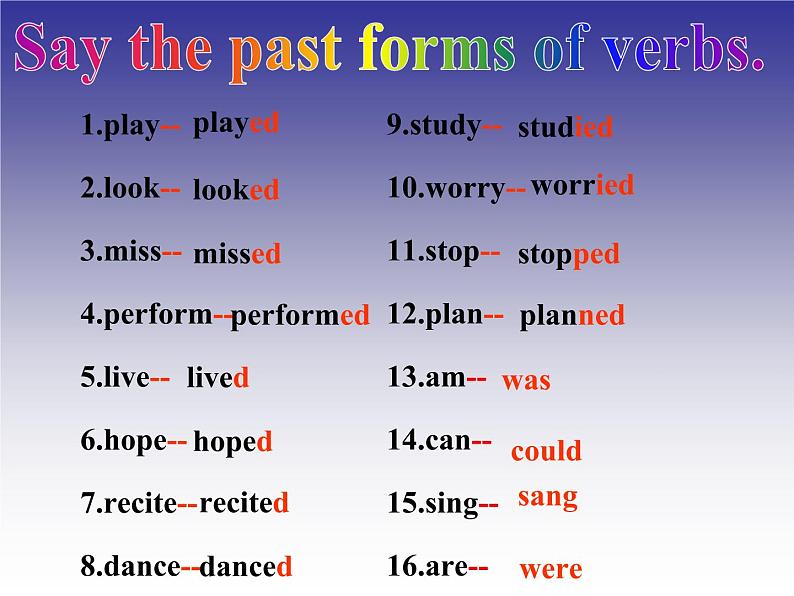 Say the past forms of verbs.

1.play-- played
2.look-- looked
3.miss-- missed
4.perform--performed
5.live-- lived
6.hope-- hoped
7.recite--recited
8.dance--danced

9.study-- studied
10.worry-- worried
11.stop-- stopped
12.plan-- planned
13.am-- was
14.can-- could
15.sing-- sang
16.are-- were